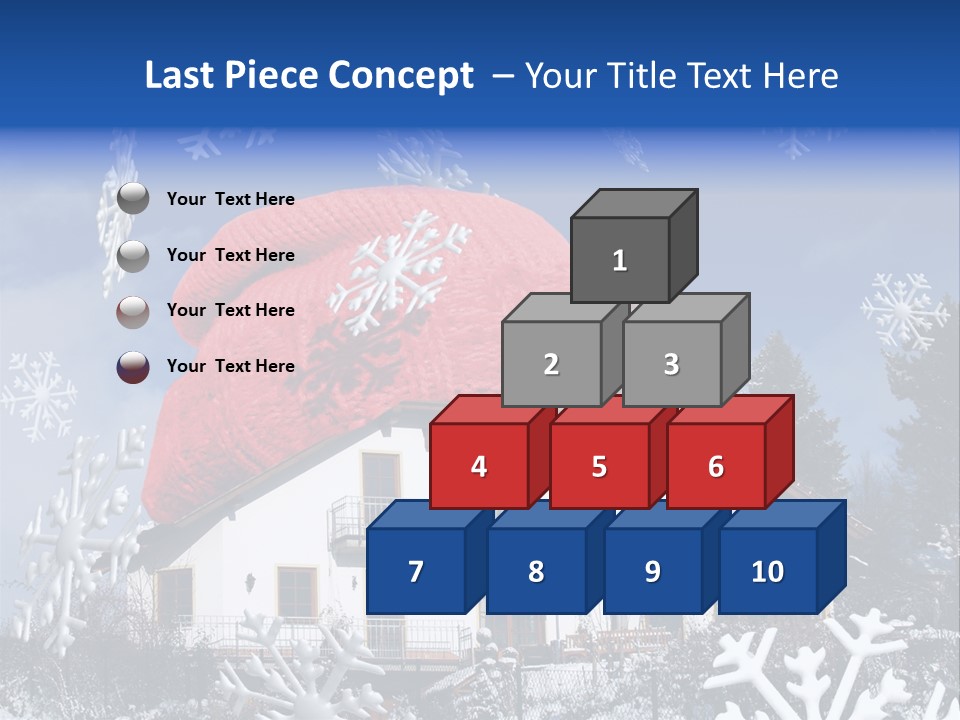 Last Piece Concept – Your Title Text Here

Your Text Here

Your Text Here

Your Text Here

Your Text Here

1

2

3

4

5

6

7

8

9

10